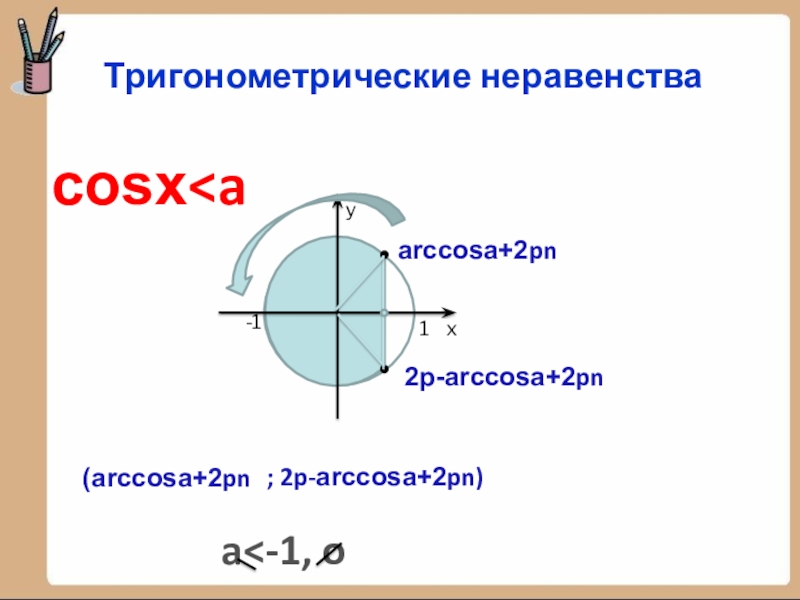 Тригонометрические неравенства

cosx<a

y

arccosa+2pn

-1

1

x

2p-arccosa+2pn

(arccosa+2pn ; 2p-arccosa+2pn)

a≤-1, ∅